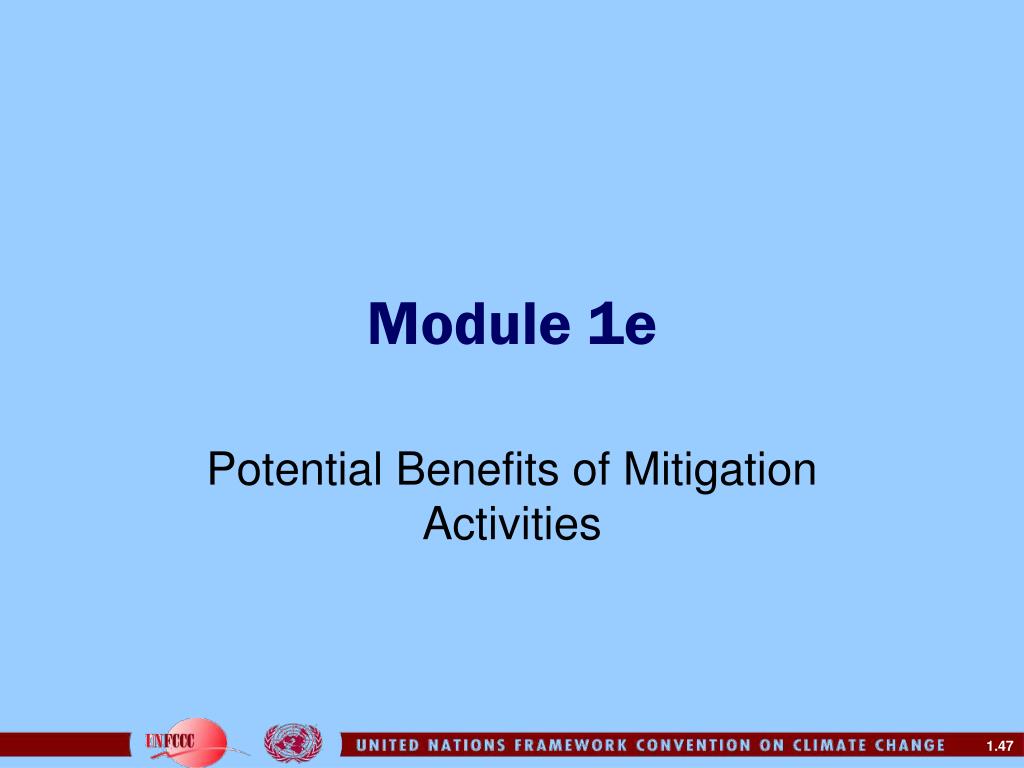 Module 1e

Potential Benefits of Mitigation Activities

UNFCCC

UNITED NATIONS FRAMEWORK CONVENTION ON CLIMATE CHANGE

1.47